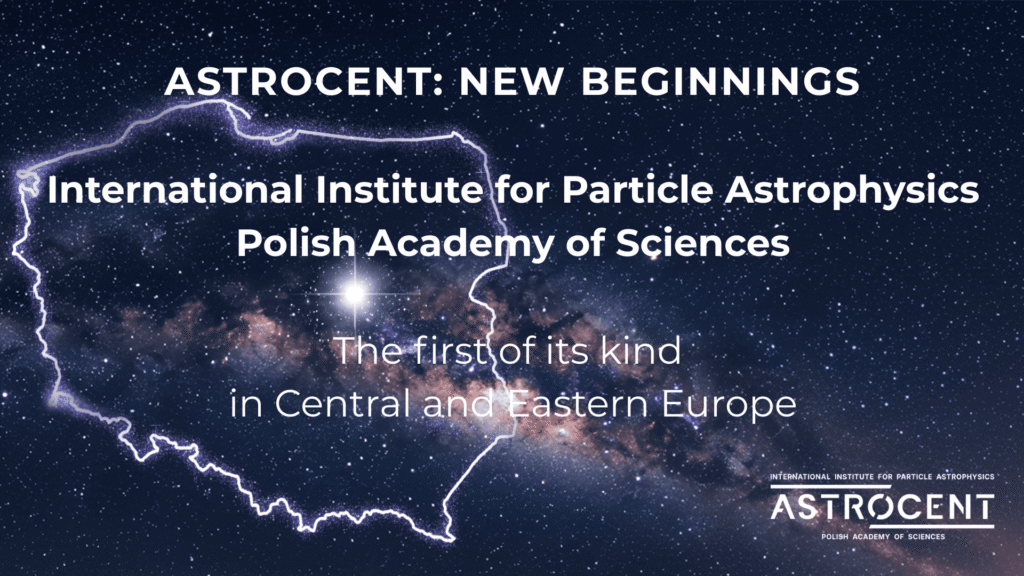 ASTROCENT: NEW BEGINNINGS

International Institute for Particle Astrophysics
Polish Academy of Sciences

The first of its kind
in Central and Eastern Europe

INTERNATIONAL INSTITUTE FOR PARTICLE ASTROPHYSICS
ASTROCENT
POLISH ACADEMY OF SCIENCES